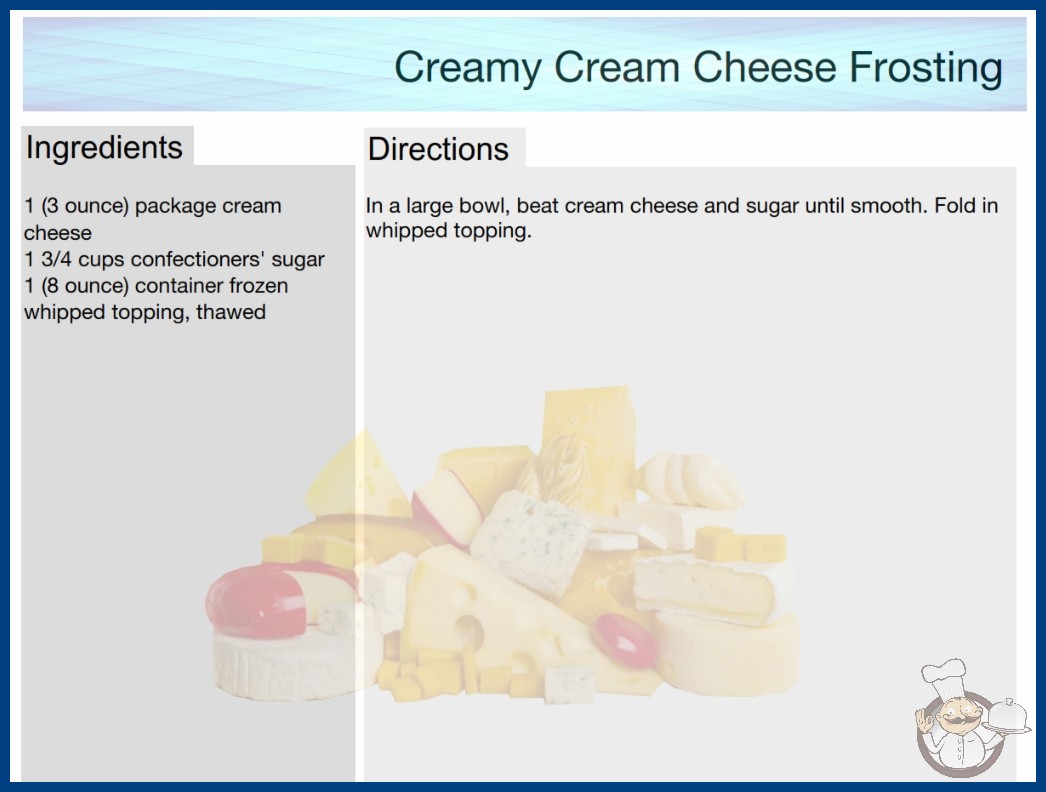 Creamy Cream Cheese Frosting

Ingredients

1 (3 ounce) package cream cheese
1 3/4 cups confectioners' sugar
1 (8 ounce) container frozen whipped topping, thawed

Directions

In a large bowl, beat cream cheese and sugar until smooth. Fold in whipped topping.